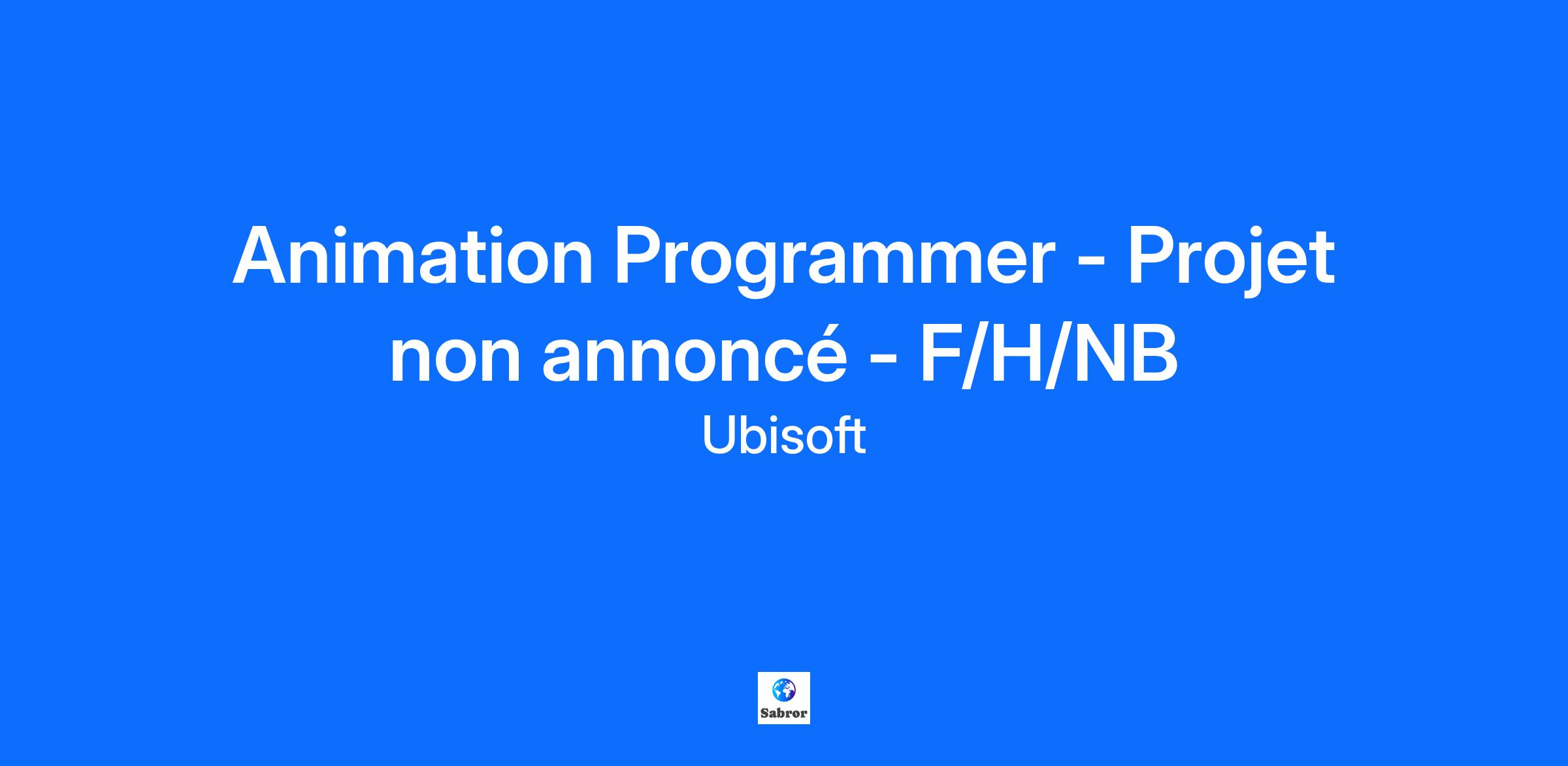 Animation Programmer - Projet non annoncé - F/H/NB

Ubisoft

Sabror